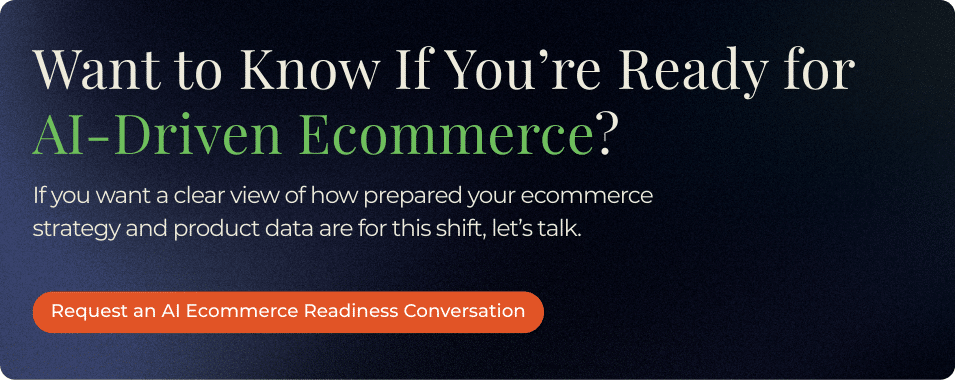 Want to Know If You’re Ready for AI-Driven Ecommerce?

If you want a clear view of how prepared your ecommerce strategy and product data are for this shift, let’s talk.

Request an AI Ecommerce Readiness Conversation